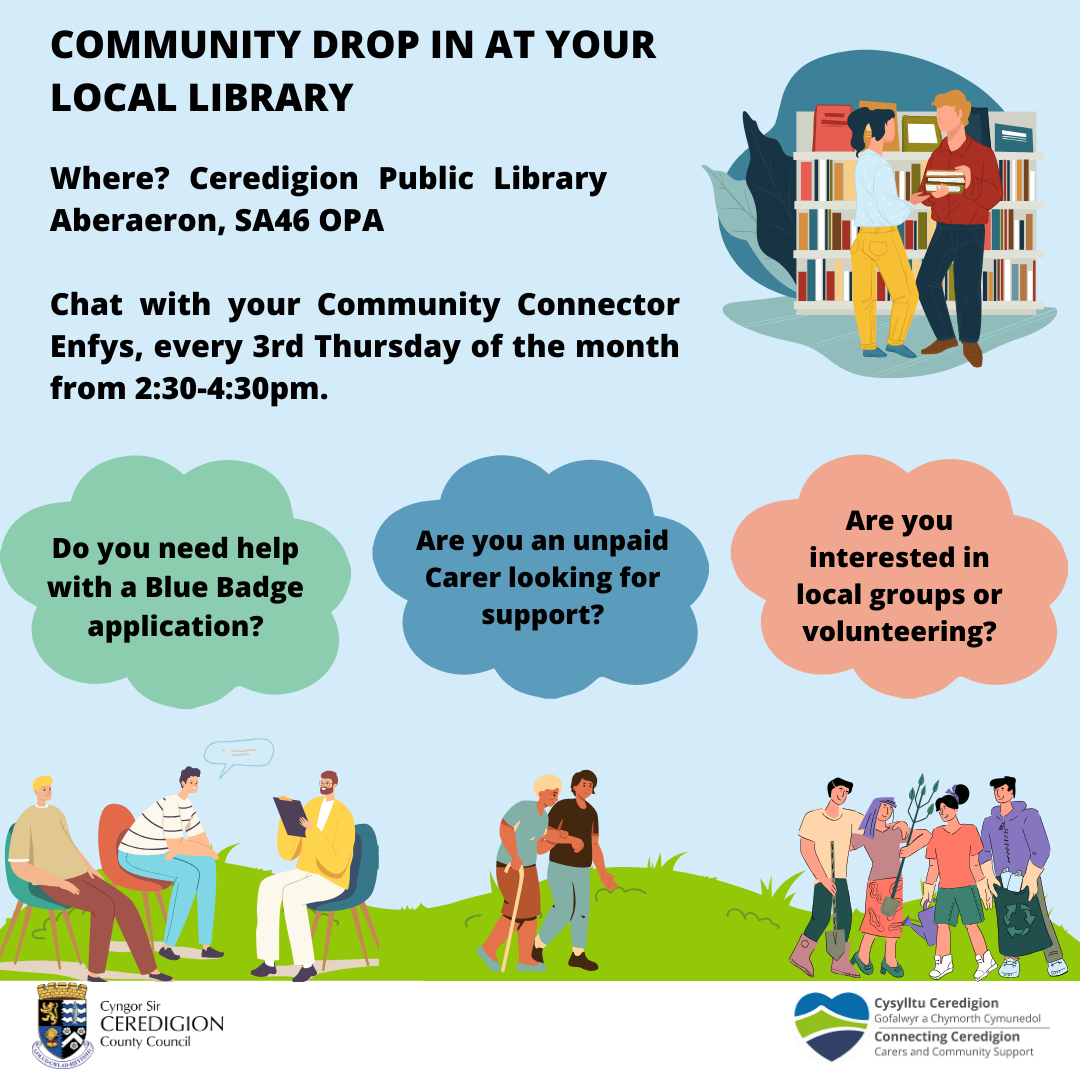 COMMUNITY DROP IN AT YOUR LOCAL LIBRARY

Where? Ceredigion Public Library Aberaeron, SA46 OPA

Chat with your Community Connector Enfys, every 3rd Thursday of the month from 2:30-4:30pm.

Do you need help with a Blue Badge application?

Are you an unpaid Carer looking for support?

Are you interested in local groups or volunteering?

Cyngor Sir CEREDIGION County Council

Cysylltu Ceredigion
Gofalwyr a Chymorth Cymunedol
Connecting Ceredigion
Carers and Community Support